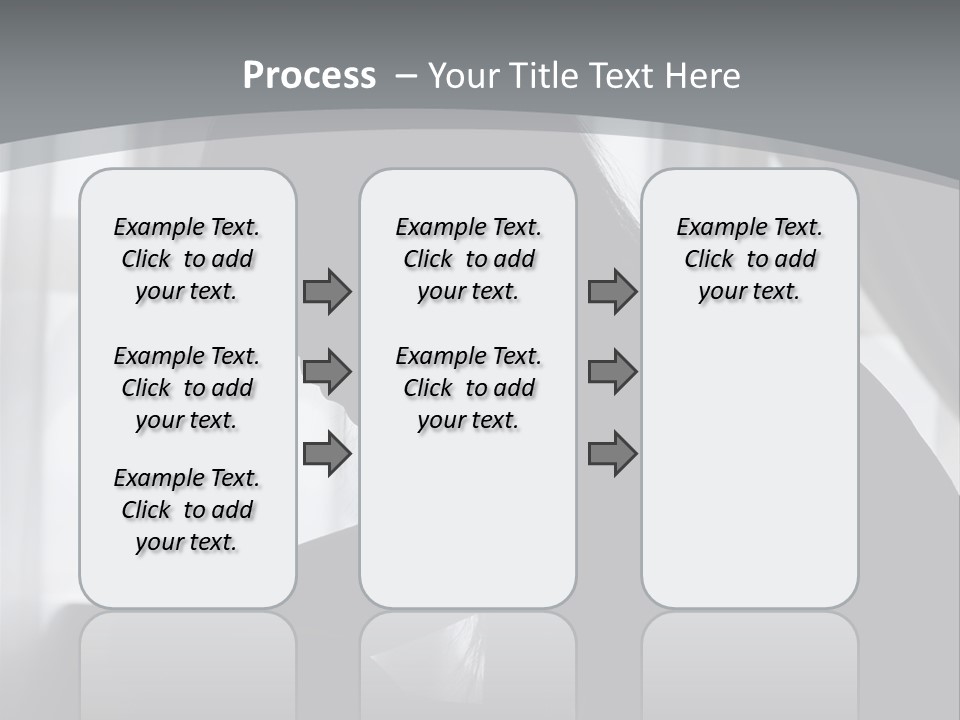 Process – Your Title Text Here

Example Text. Click to add your text.

Example Text. Click to add your text.

Example Text. Click to add your text.

Example Text. Click to add your text.

Example Text. Click to add your text.

Example Text. Click to add your text.